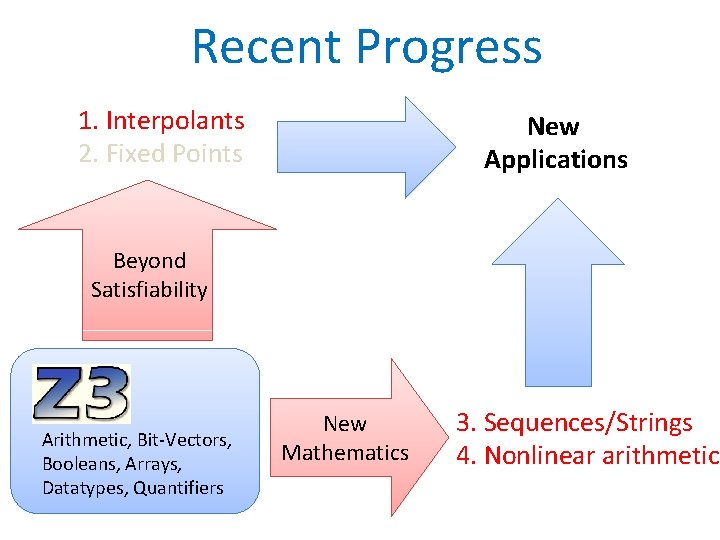 Recent Progress

1. Interpolants
2. Fixed Points

New Applications

Beyond Satisfiability

Z3

Arithmetic, Bit-Vectors, Booleans, Arrays, Datatypes, Quantifiers

New Mathematics

3. Sequences/Strings
4. Nonlinear arithmetic